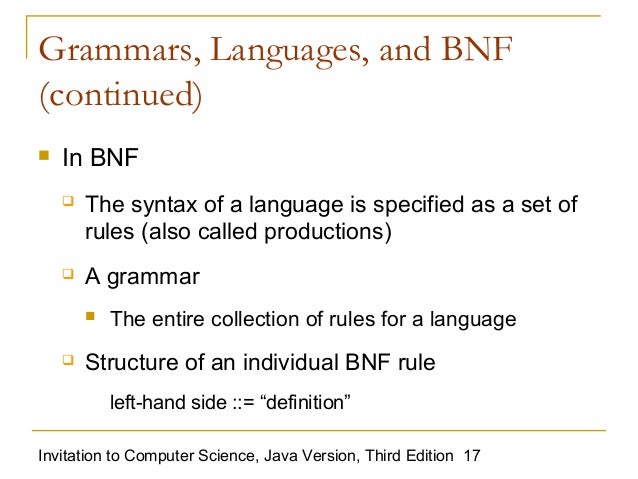 Grammars, Languages, and BNF (continued)

In BNF

The syntax of a language is specified as a set of rules (also called productions)

A grammar

The entire collection of rules for a language

Structure of an individual BNF rule

left-hand side ::= “definition”

Invitation to Computer Science, Java Version, Third Edition 17